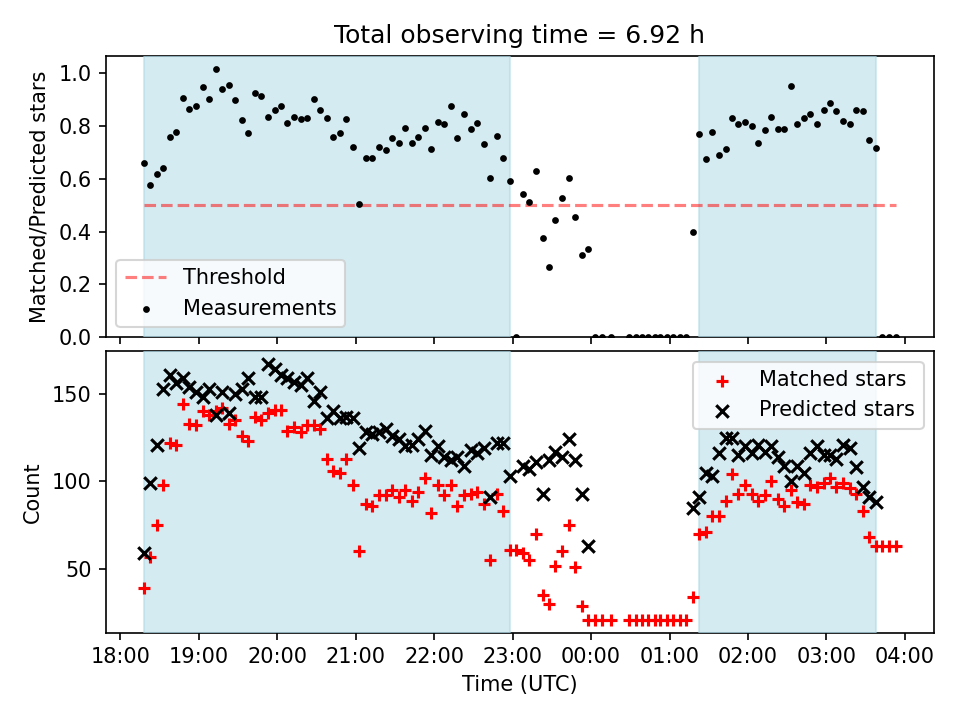 Total observing time = 6.92 h

Matched/Predicted stars

1.0
0.8
0.6
0.4
0.2
0.0

Threshold
Measurements

Count

150
100
50

Matched stars
Predicted stars

18:00 19:00 20:00 21:00 22:00 23:00 00:00 01:00 02:00 03:00 04:00

Time (UTC)